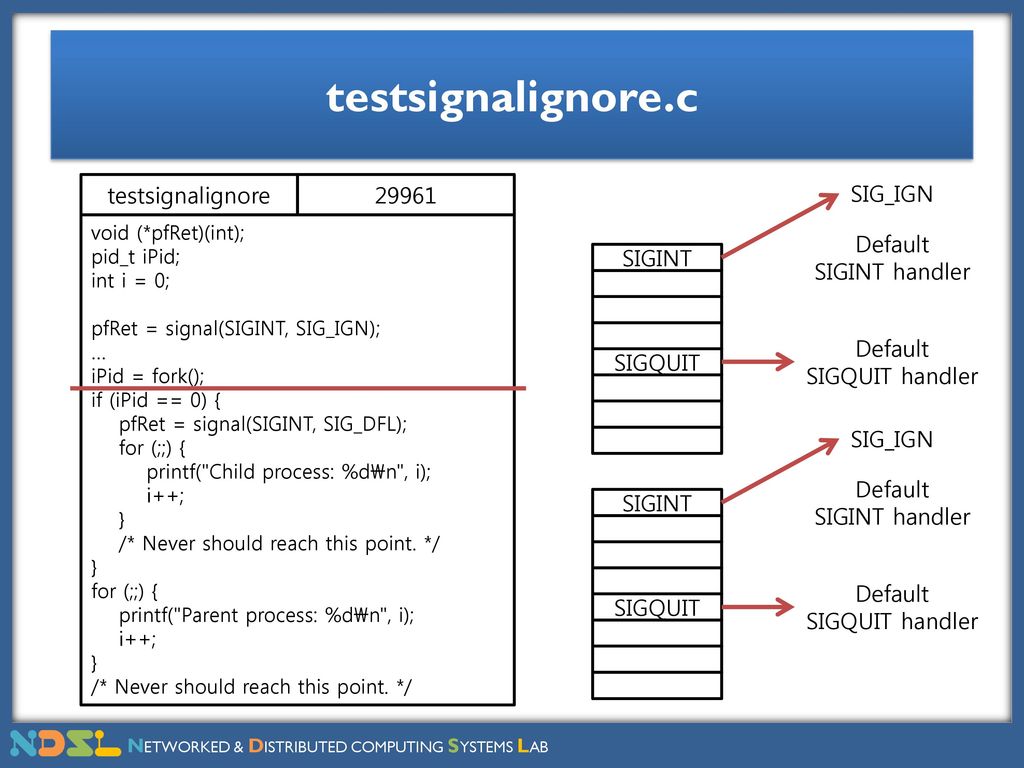 testsignalignore.c

| testsignalignore | 29961 |
|---|---|

void (*pfRet)(int);
pid_t iPid;
int i = 0;

pfRet = signal(SIGINT, SIG_IGN);
...
iPid = fork();
if (iPid == 0) {
pfRet = signal(SIGINT, SIG_DFL);
for (;;) {
printf("Child process: %d₩n", i);
i++;
}
/* Never should reach this point. */
}
for (;;) {
printf("Parent process: %d₩n", i);
i++;
}
/* Never should reach this point. */

SIGINT

SIGQUIT

SIG_IGN

Default
SIGINT handler

Default
SIGQUIT handler

SIGINT

SIGQUIT

SIG_IGN

Default
SIGINT handler

Default
SIGQUIT handler

NDSL NETWORKED & DISTRIBUTED COMPUTING SYSTEMS LAB